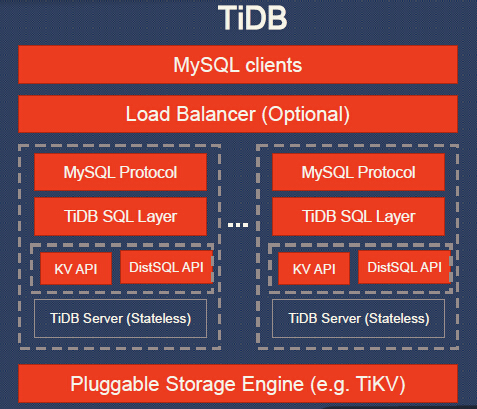 TiDB

MySQL clients

Load Balancer (Optional)

MySQL Protocol

TiDB SQL Layer

KV API

DistSQL API

TiDB Server (Stateless)

...

MySQL Protocol

TiDB SQL Layer

KV API

DistSQL API

TiDB Server (Stateless)

Pluggable Storage Engine (e.g. TiKV)